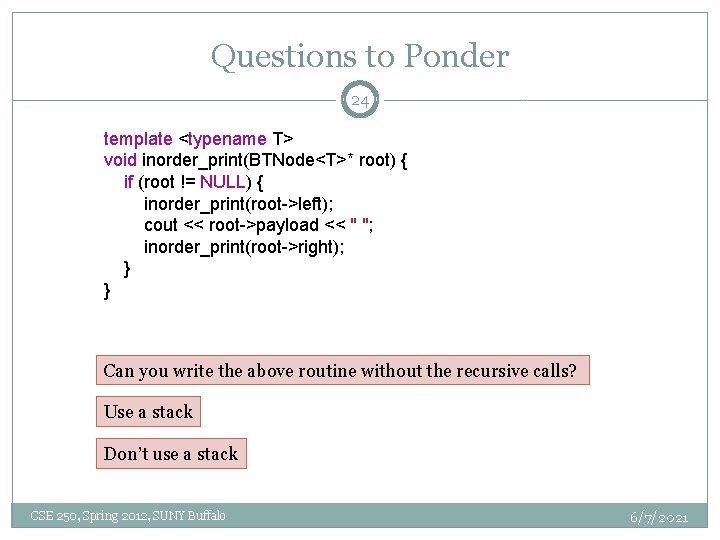 Questions to Ponder

24

template <typename T>
void inorder_print(BTNode<T>* root) {
  if (root != NULL) {
    inorder_print(root->left);
    cout << root->payload << " ";
    inorder_print(root->right);
  }
}

Can you write the above routine without the recursive calls?

Use a stack

Don't use a stack

CSE 250, Spring 2012, SUNY Buffalo

6/7/2021